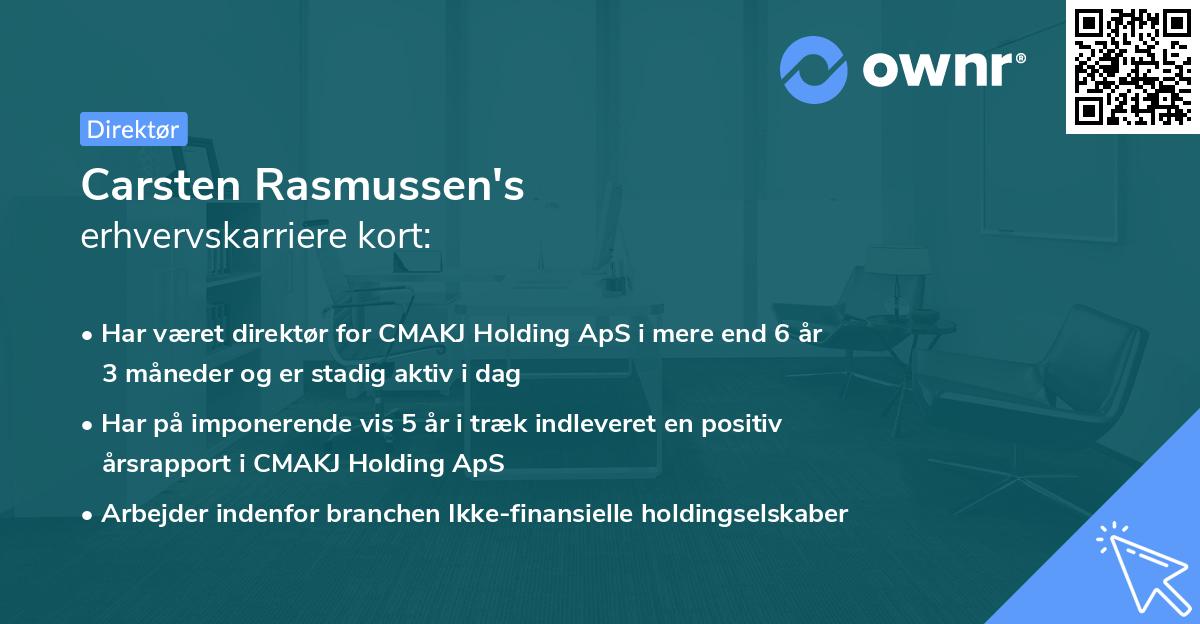 ownr®

Direktør

Carsten Rasmussen's
erhvervskarriere kort:

• Har været direktør for CMAKJ Holding ApS i mere end 6 år 3 måneder og er stadig aktiv i dag

• Har på imponerende vis 5 år i træk indleveret en positiv årsrapport i CMAKJ Holding ApS

• Arbejder indenfor branchen Ikke-finansielle holdingselskaber